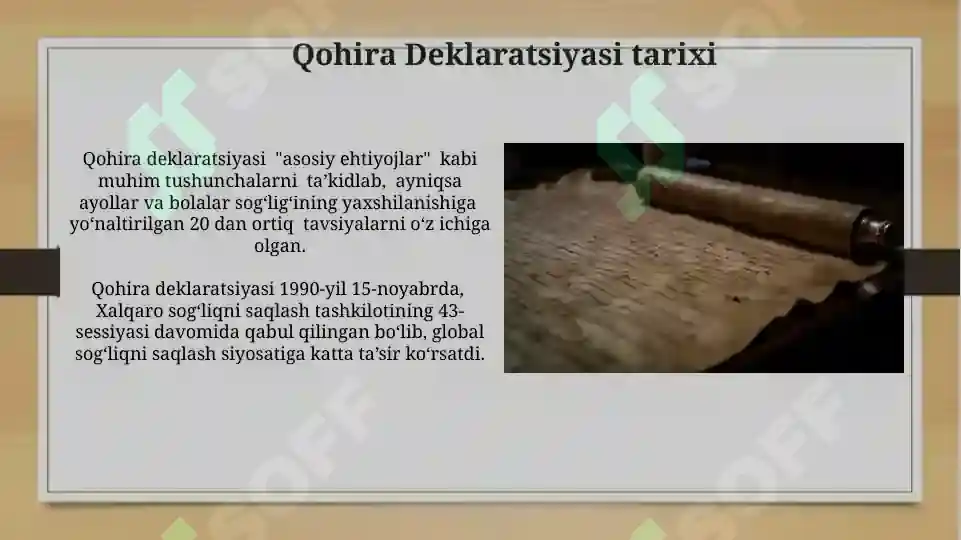 Qohira Deklaratsiyasi tarixi

Qohira deklaratsiyasi "asosiy ehtiyojlar" kabi muhim tushunchalarni ta’kidlab, ayniqsa ayollar va bolalar sog‘lig‘ining yaxshilanishiga yo‘naltirilgan 20 dan ortiq tavsiyalarni o‘z ichiga olgan.

Qohira deklaratsiyasi 1990-yil 15-noyabrda, Xalqaro sog‘liqni saqlash tashkilotining 43-sessiyasi davomida qabul qilingan bo‘lib, global sog‘liqni saqlash siyosatiga katta ta’sir ko‘rsatdi.

SOFF SOFF SOFF SOFF